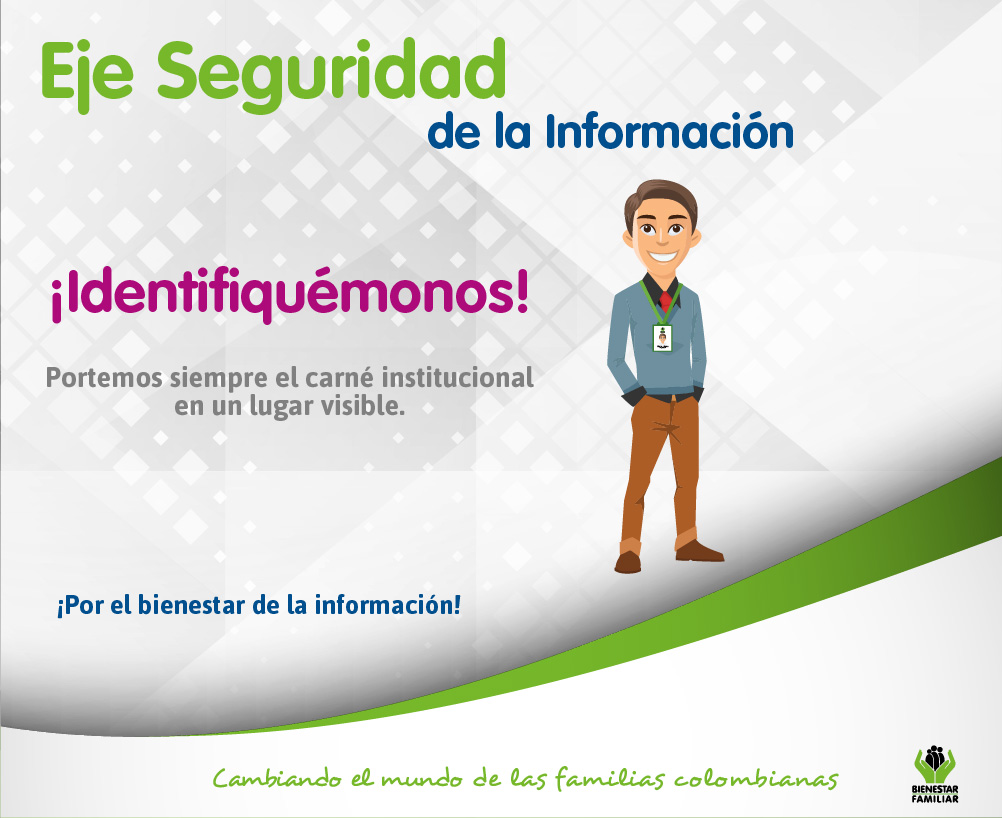 Eje Seguridad
de la Información

¡Identifiquémonos!

Portemos siempre el carné institucional en un lugar visible.

¡Por el bienestar de la información!

Cambiando el mundo de las familias colombianas

BIENESTAR FAMILIAR